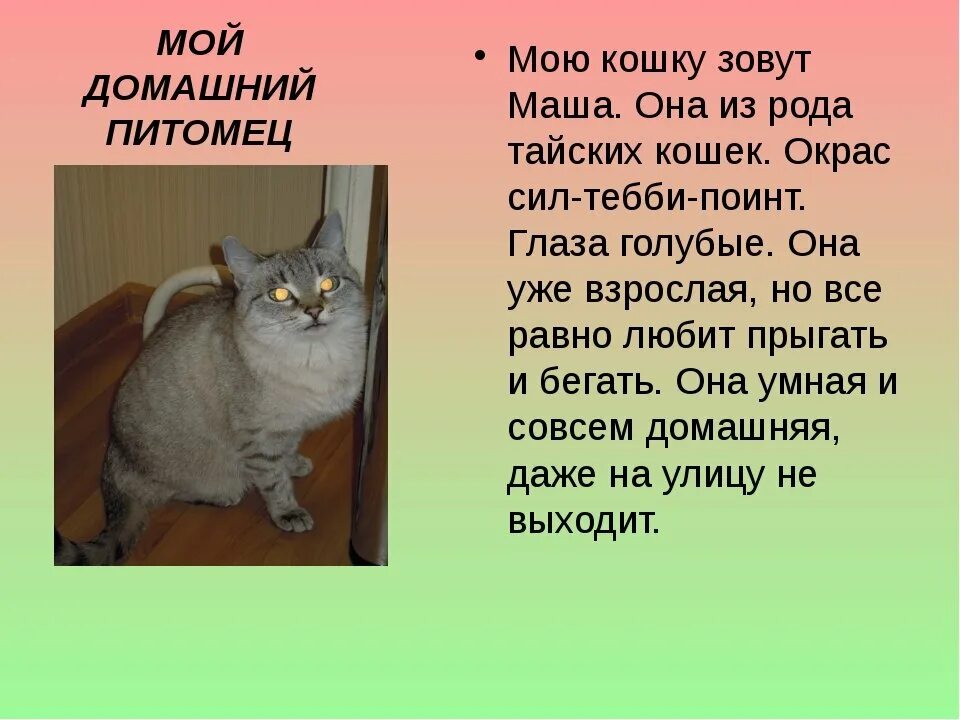 МОЙ ДОМАШНИЙ ПИТОМЕЦ

• Мою кошку зовут Маша. Она из рода тайских кошек. Окрас сил-тебби-поинт. Глаза голубые. Она уже взрослая, но все равно любит прыгать и бегать. Она умная и совсем домашняя, даже на улицу не выходит.